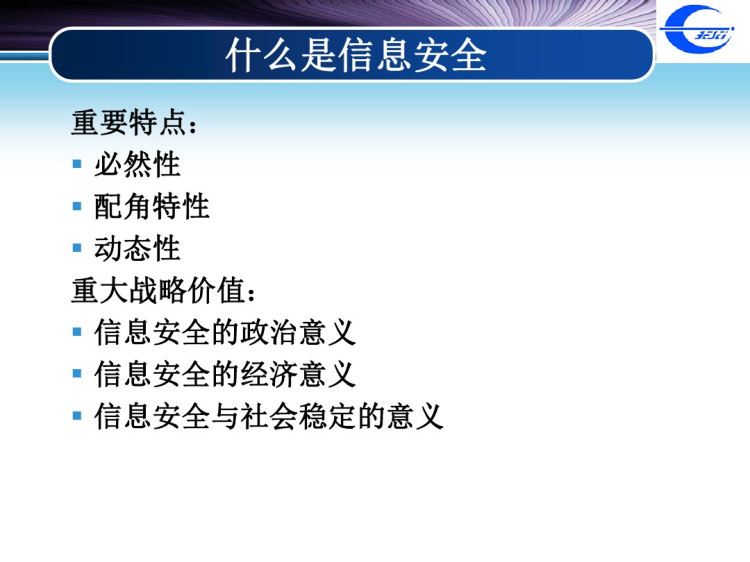 什么是信息安全

重要特点：
▪ 必然性
▪ 配角特性
▪ 动态性
重大战略价值：
▪ 信息安全的政治意义
▪ 信息安全的经济意义
▪ 信息安全与社会稳定的意义